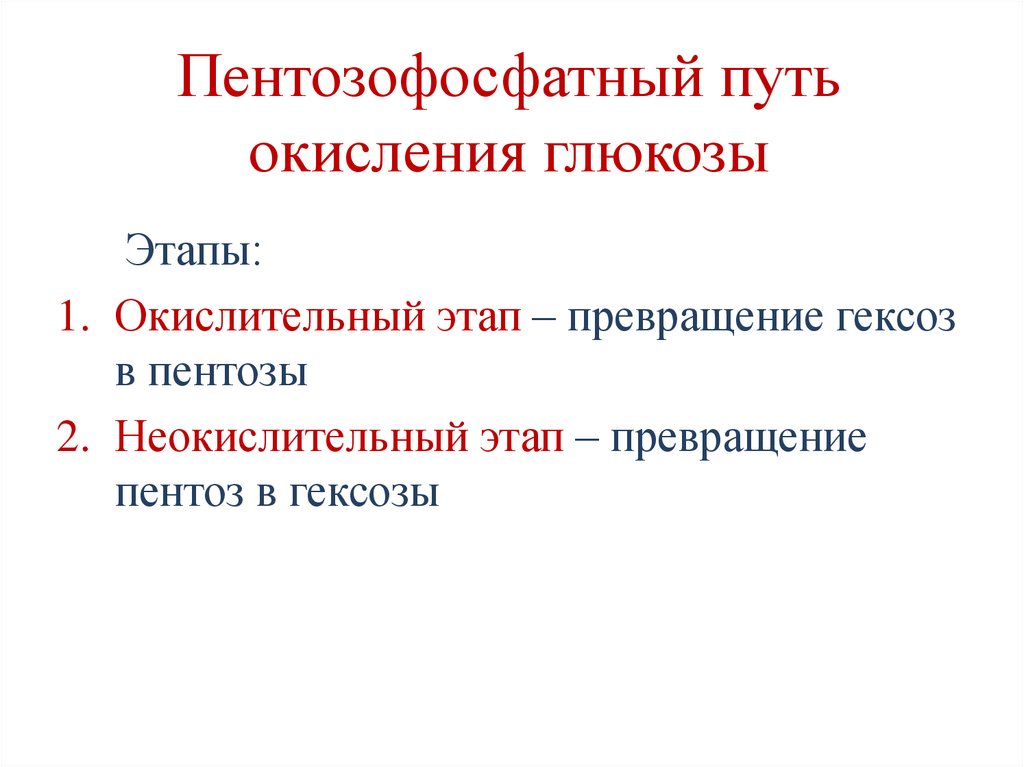 Пентозофосфатный путь окисления глюкозы

Этапы:

1. Окислительный этап – превращение гексоз в пентозы
2. Неокислительный этап – превращение пентоз в гексозы